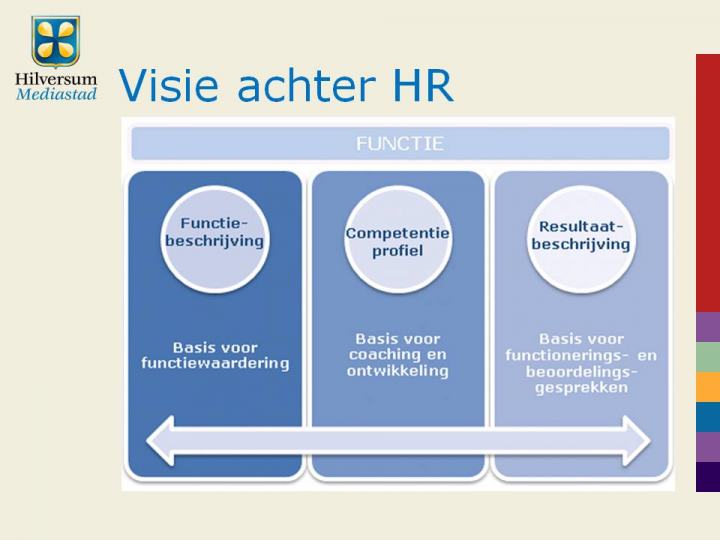 Hilversum
Mediastad

Visie achter HR

FUNCTIE

Functie-beschrijving

Basis voor functiewaardering

Competentie profiel

Basis voor coaching en ontwikkeling

Resultaat-beschrijving

Basis voor functionerings- en beoordelings-gesprekken